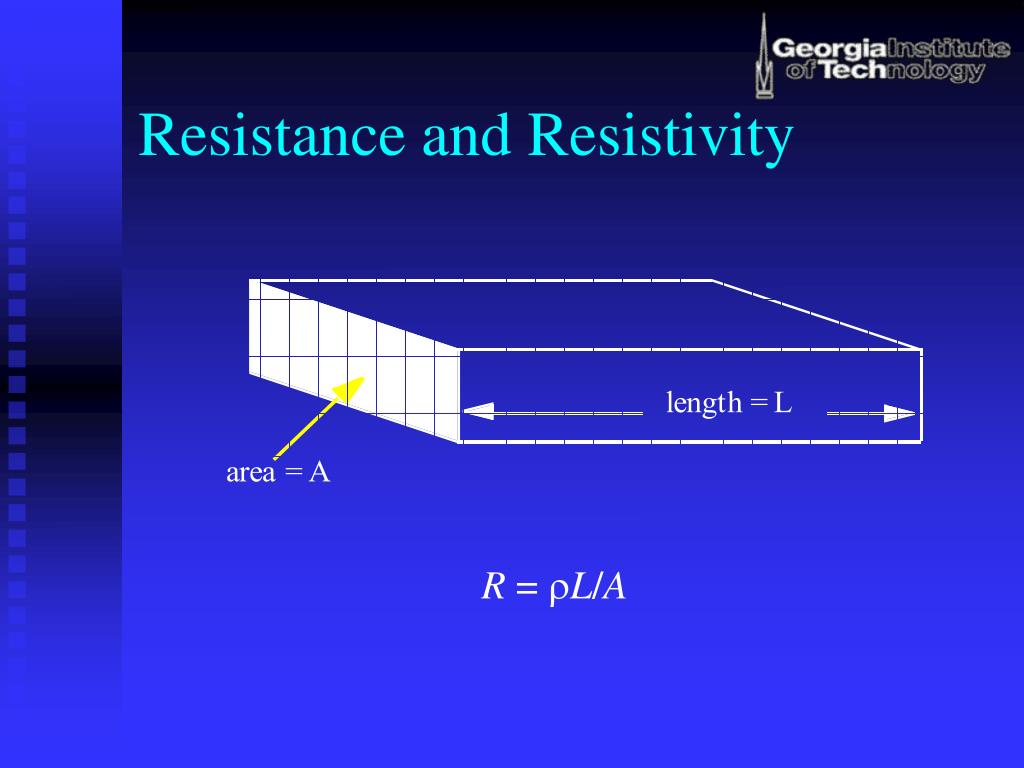 Georgia Institute of Technology

Resistance and Resistivity

length = L

area = A

$R = \rho L/A$